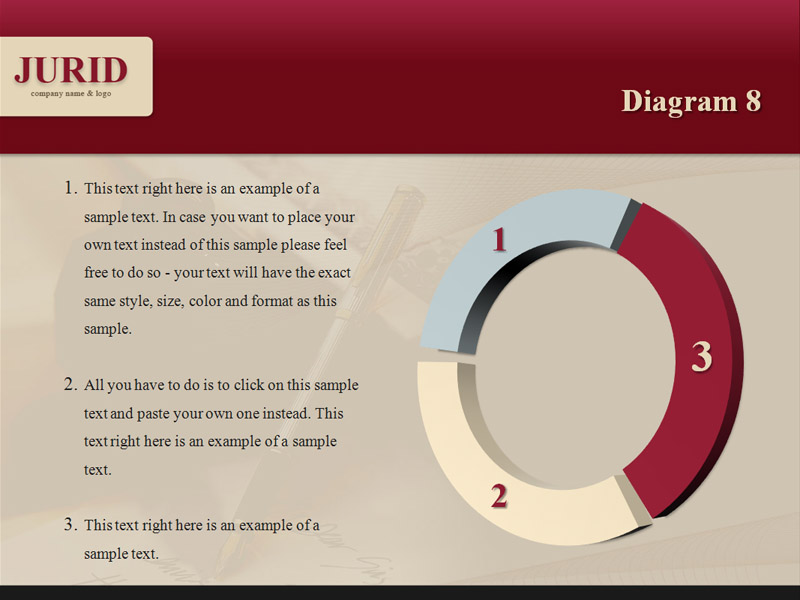 JURID
company name & logo

Diagram 8

1. This text right here is an example of a sample text. In case you want to place your own text instead of this sample please feel free to do so - your text will have the exact same style, size, color and format as this sample.

2. All you have to do is to click on this sample text and paste your own one instead. This text right here is an example of a sample text.

3. This text right here is an example of a sample text.

1

3

2